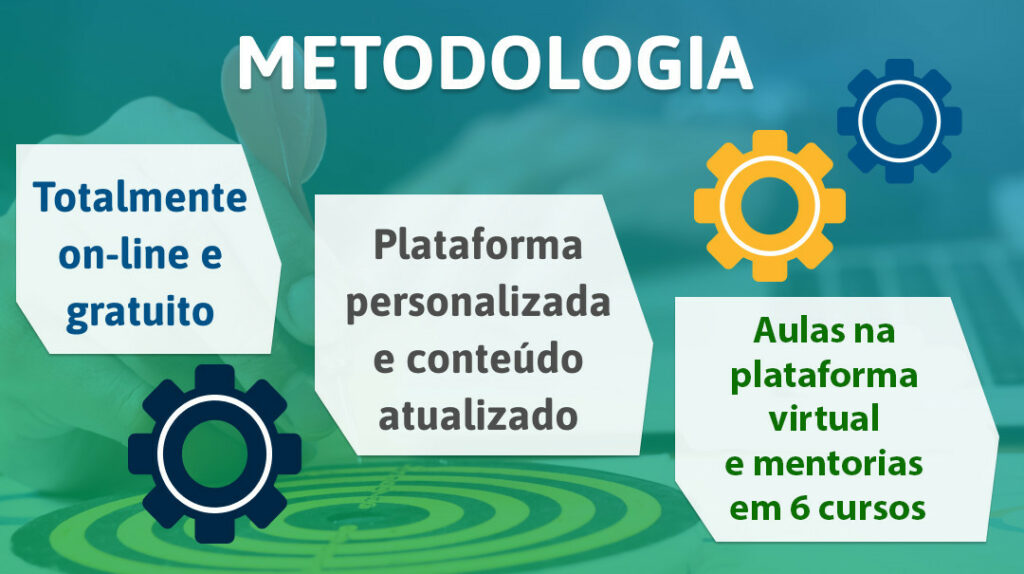 METODOLOGIA

Totalmente on-line e gratuito

Plataforma personalizada e conteúdo atualizado

Aulas na plataforma virtual e mentorias em 6 cursos